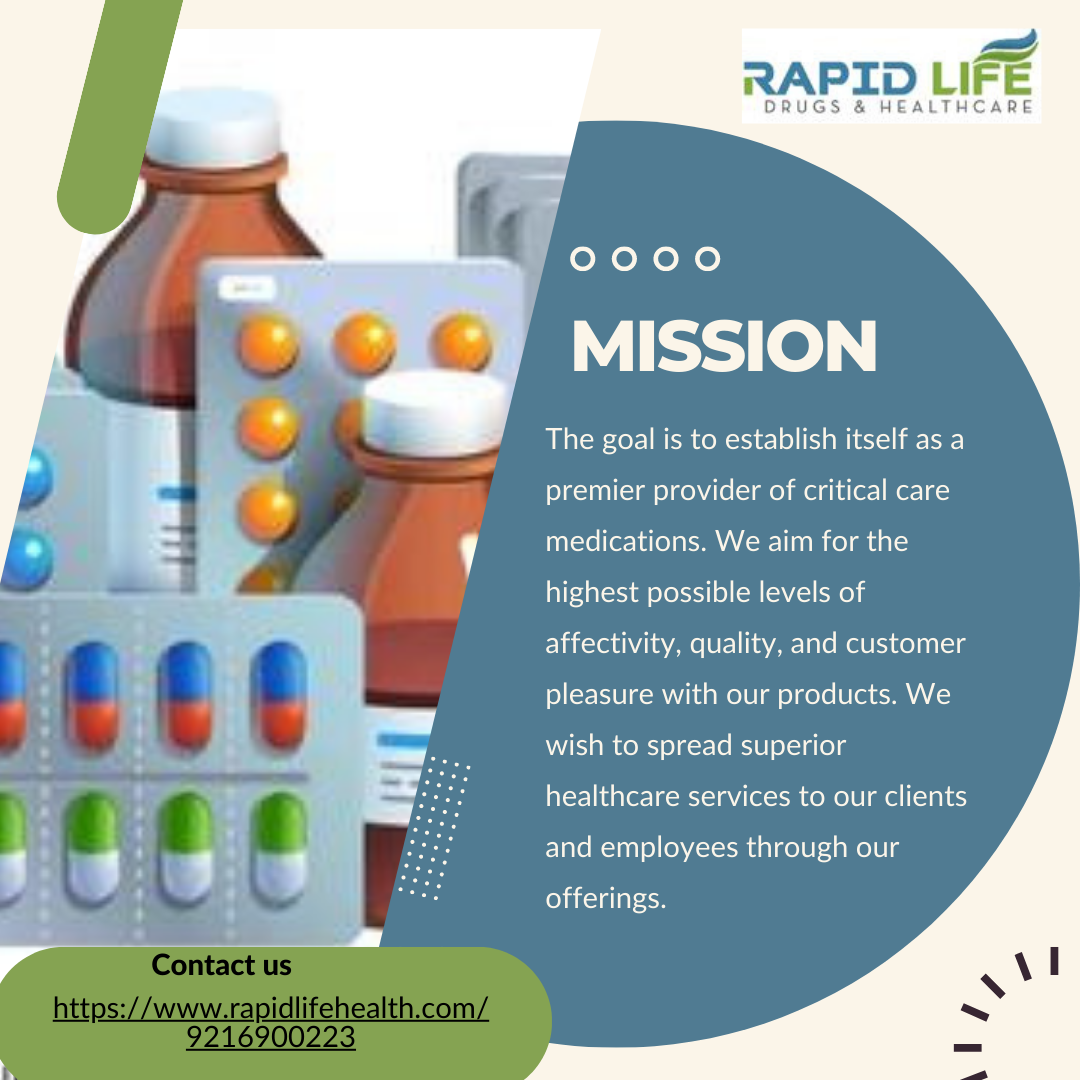 RAPID LIFE
DRUGS & HEALTHCARE

MISSION

The goal is to establish itself as a premier provider of critical care medications. We aim for the highest possible levels of affectivity, quality, and customer pleasure with our products. We wish to spread superior healthcare services to our clients and employees through our offerings.

Contact us
https://www.rapidlifehealth.com/
9216900223